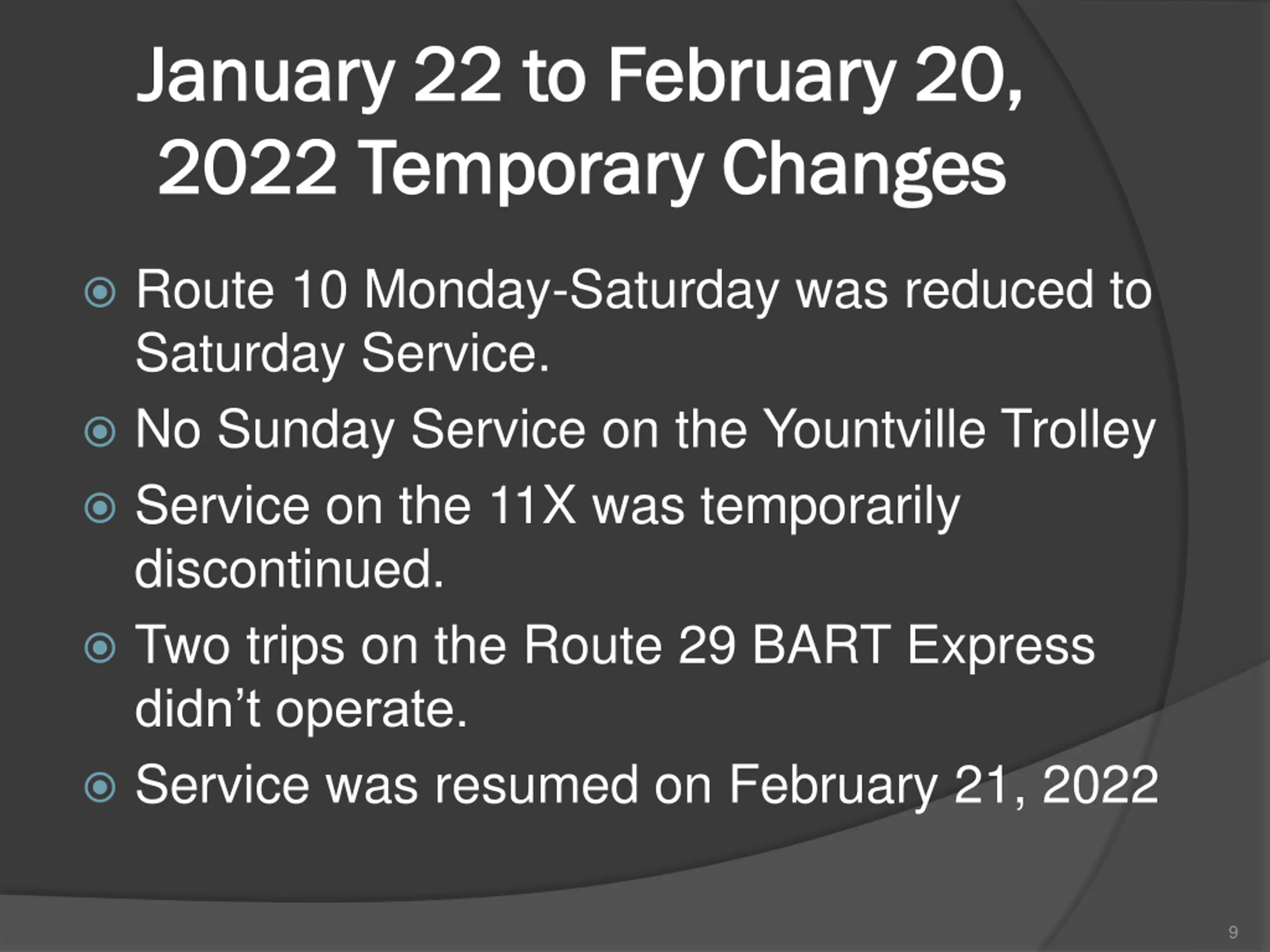 January 22 to February 20, 2022 Temporary Changes

Route 10 Monday-Saturday was reduced to Saturday Service.

No Sunday Service on the Yountville Trolley

Service on the 11X was temporarily discontinued.

Two trips on the Route 29 BART Express didn’t operate.

Service was resumed on February 21, 2022

9